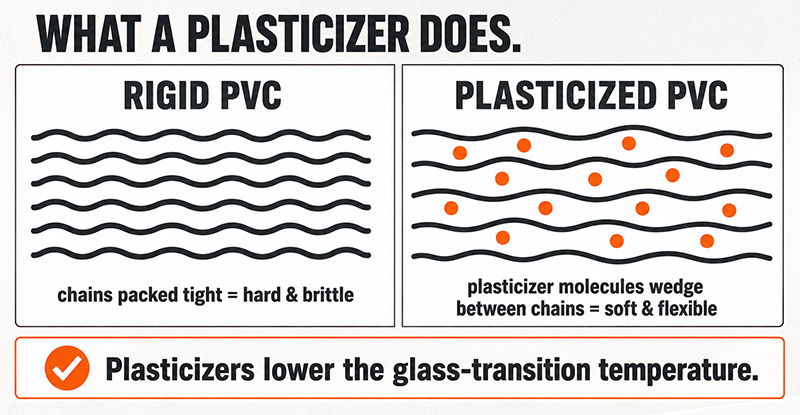 WHAT A PLASTICIZER DOES.

RIGID PVC

chains packed tight = hard & brittle

PLASTICIZED PVC

plasticizer molecules wedge between chains = soft & flexible

Plasticizers lower the glass-transition temperature.